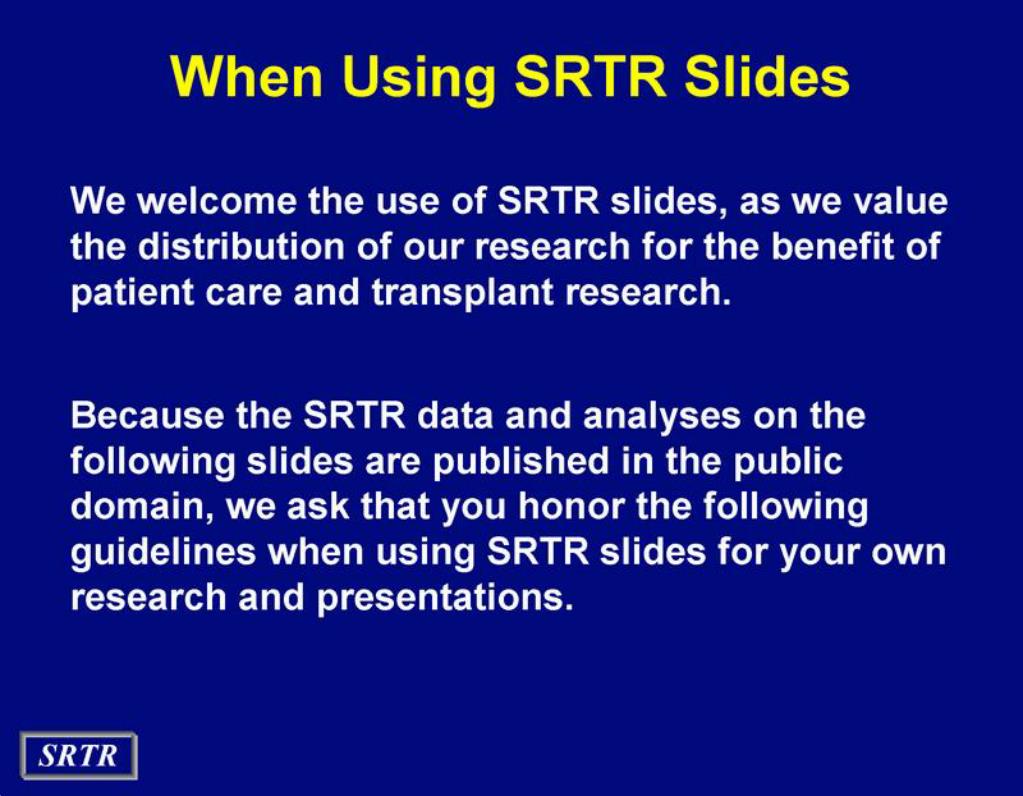 When Using SRTR Slides

We welcome the use of SRTR slides, as we value the distribution of our research for the benefit of patient care and transplant research.

Because the SRTR data and analyses on the following slides are published in the public domain, we ask that you honor the following guidelines when using SRTR slides for your own research and presentations.

SRTR